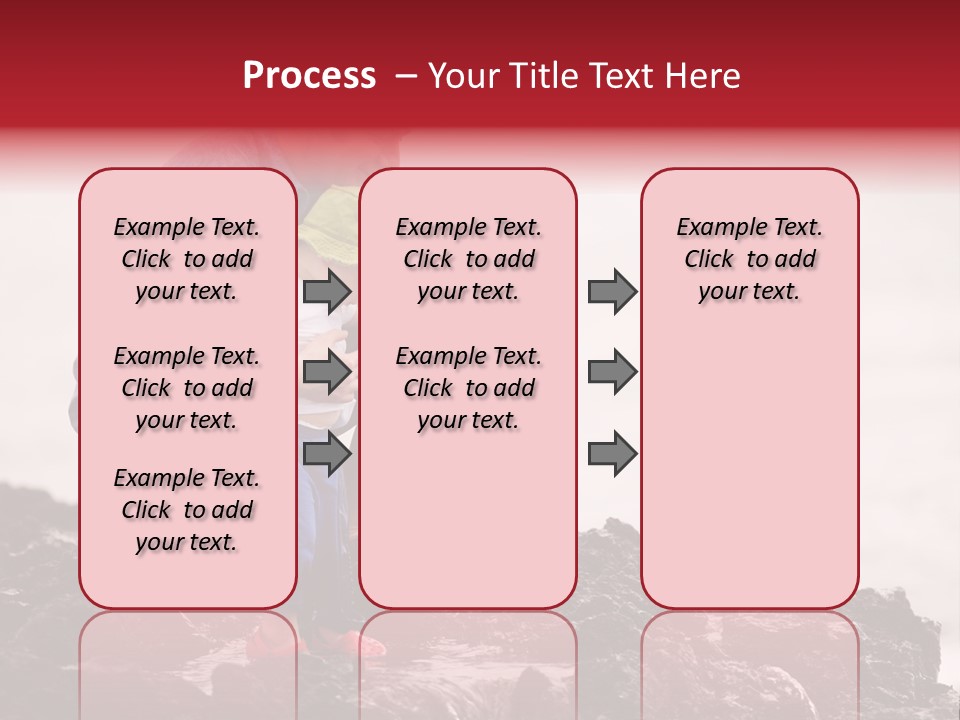 Process – Your Title Text Here

Example Text. Click to add your text.

Example Text. Click to add your text.

Example Text. Click to add your text.

Example Text. Click to add your text.

Example Text. Click to add your text.

Example Text. Click to add your text.